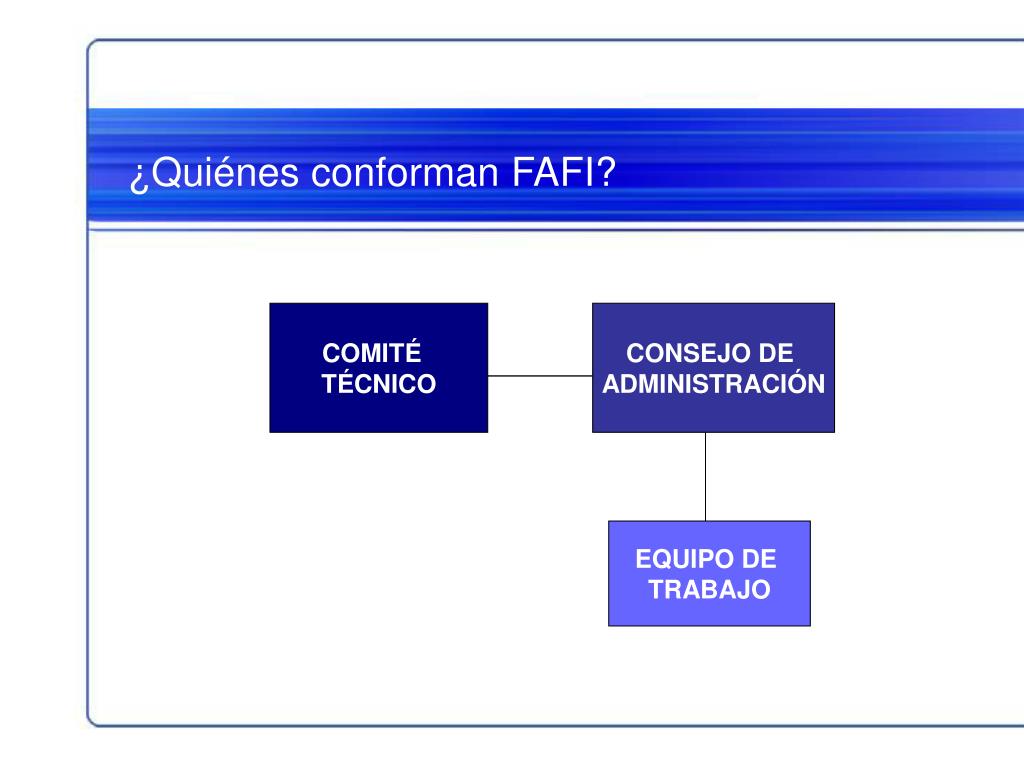 ¿Quiénes conforman FAFI?

COMITÉ TÉCNICO

CONSEJO DE ADMINISTRACIÓN

EQUIPO DE TRABAJO